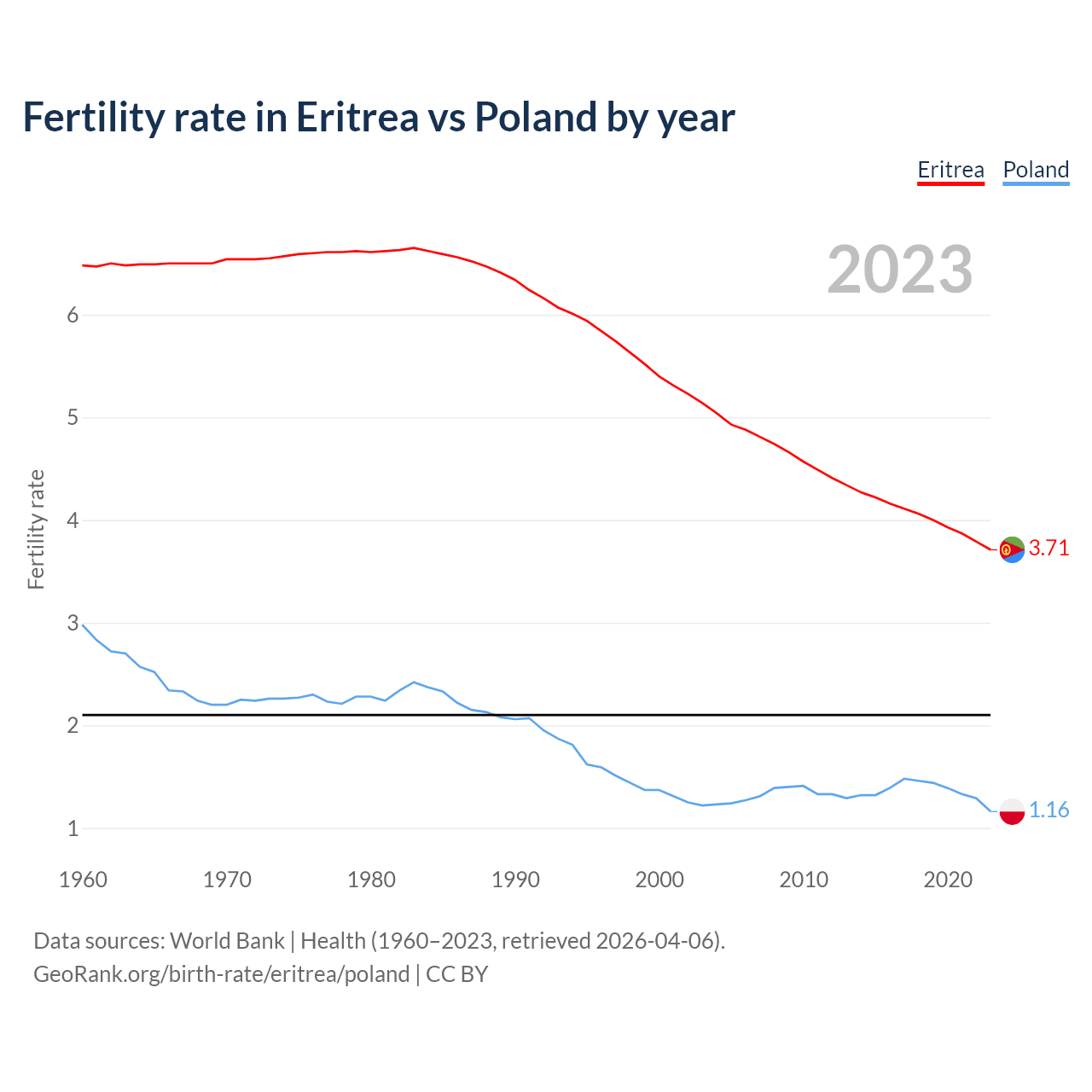 Fertility rate in Eritrea vs Poland by year

Eritrea Poland

2023

Fertility rate

6
5
4
3
2
1

3.71
1.16

1960 1970 1980 1990 2000 2010 2020

Data sources: World Bank | Health (1960–2023, retrieved 2026-04-06).
GeoRank.org/birth-rate/eritrea/poland | CC BY